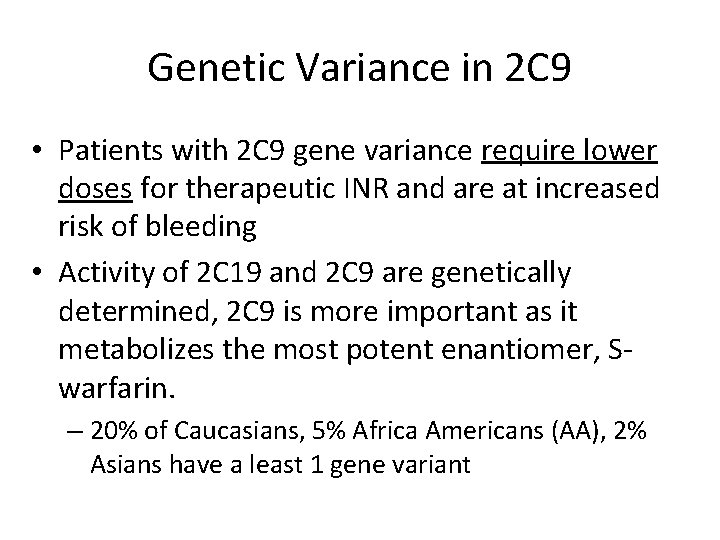 Genetic Variance in 2C9

• Patients with 2C9 gene variance require lower doses for therapeutic INR and are at increased risk of bleeding

• Activity of 2C19 and 2C9 are genetically determined, 2C9 is more important as it metabolizes the most potent enantiomer, S-warfarin.

– 20% of Caucasians, 5% Africa Americans (AA), 2% Asians have a least 1 gene variant